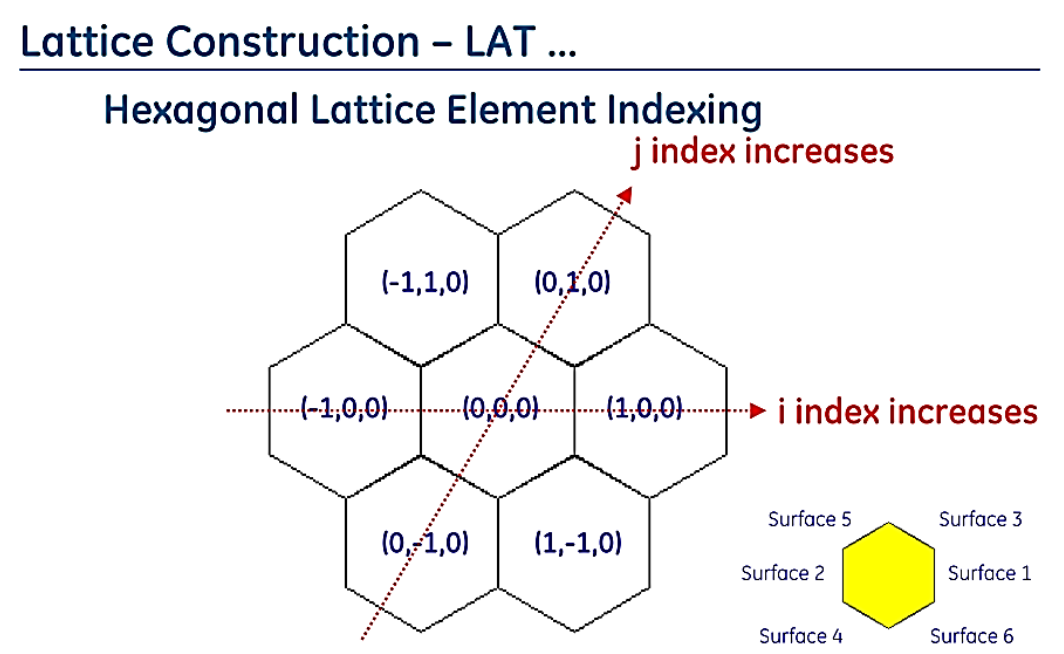 Lattice Construction – LAT ...

Hexagonal Lattice Element Indexing

j index increases

(-1,1,0)

(0,1,0)

(-1,0,0)

(0,0,0)

(1,0,0)

i index increases

(0,-1,0)

(1,-1,0)

Surface 5

Surface 3

Surface 2

Surface 1

Surface 4

Surface 6